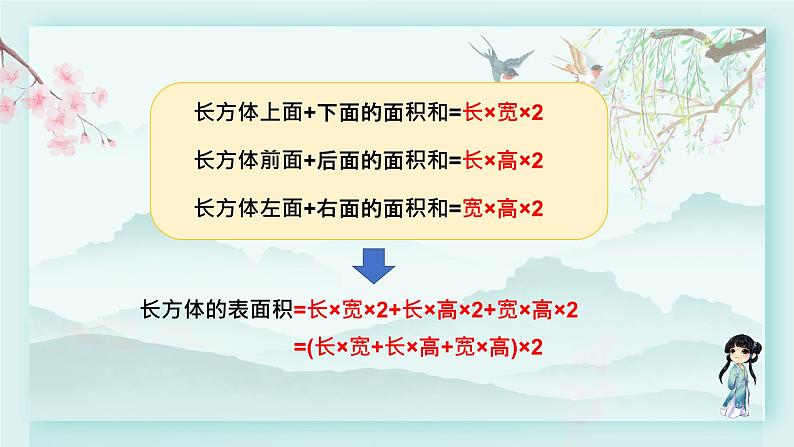 长方体上面+下面的面积和=长×宽×2

长方体前面+后面的面积和=长×高×2

长方体左面+右面的面积和=宽×高×2

长方体的表面积=长×宽×2+长×高×2+宽×高×2

=(长×宽+长×高+宽×高)×2